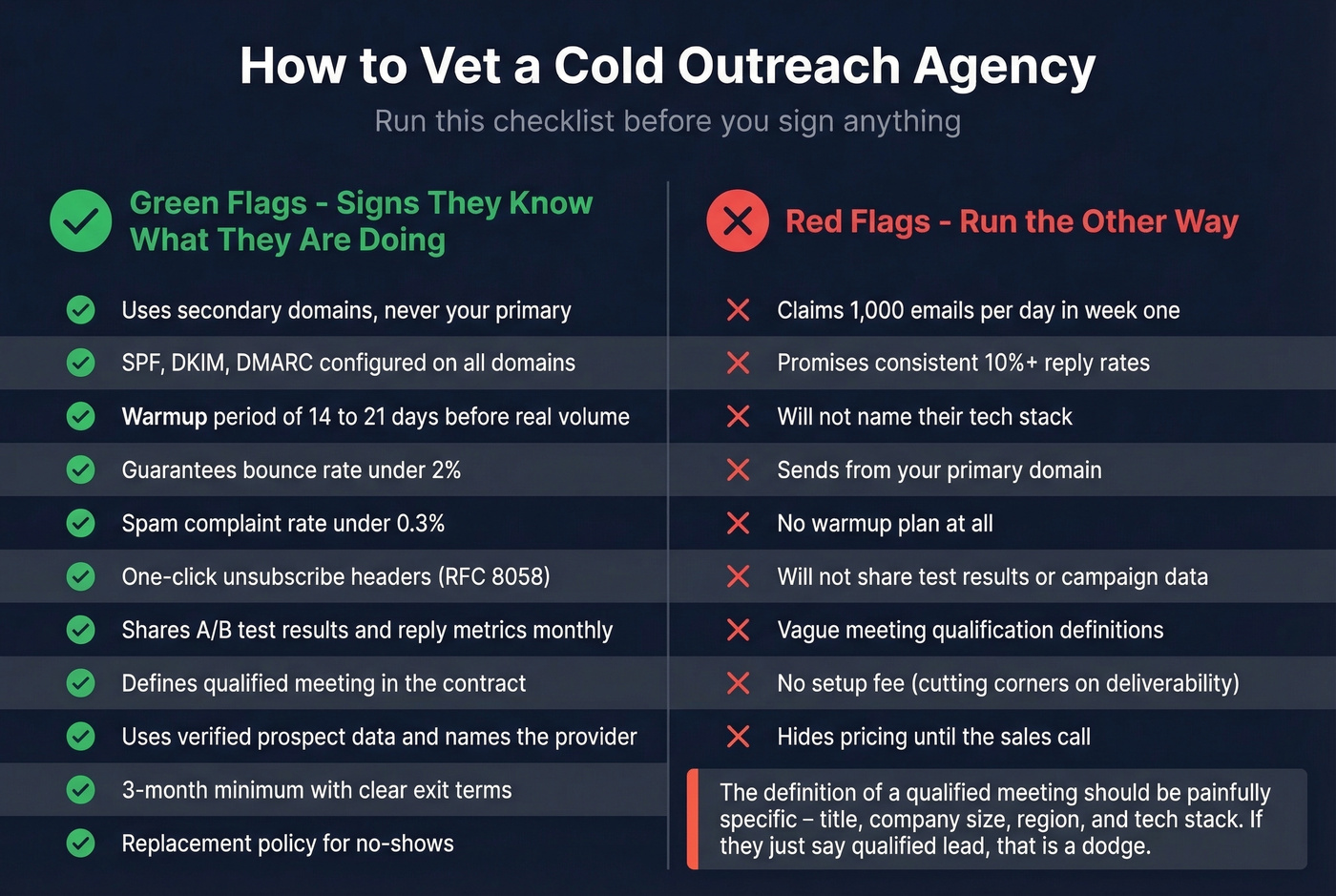 How to Vet a Cold Outreach Agency

Run this checklist before you sign anything

Green Flags - Signs They Know What They Are Doing

Uses secondary domains, never your primary

SPF, DKIM, DMARC configured on all domains

Warmup period of 14 to 21 days before real volume

Guarantees bounce rate under 2%

Spam complaint rate under 0.3%

One-click unsubscribe headers (RFC 8058)

Shares A/B test results and reply metrics monthly

Defines qualified meeting in the contract

Uses verified prospect data and names the provider

3-month minimum with clear exit terms

Replacement policy for no-shows

Red Flags - Run the Other Way

Claims 1,000 emails per day in week one

Promises consistent 10%+ reply rates

Will not name their tech stack

Sends from your primary domain

No warmup plan at all

Will not share test results or campaign data

Vague meeting qualification definitions

No setup fee (cutting corners on deliverability)

Hides pricing until the sales call

The definition of a qualified meeting should be painfully specific – title, company size, region, and tech stack. If they just say qualified lead, that is a dodge.